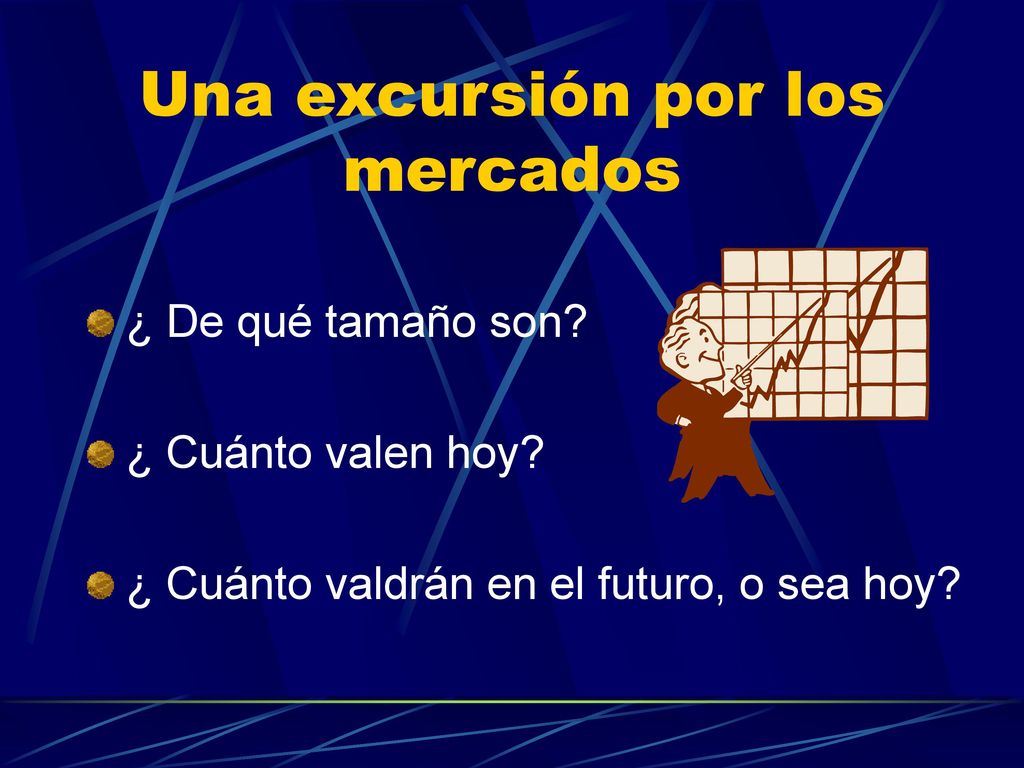 Una excursión por los mercados

¿ De qué tamaño son?

¿ Cuánto valen hoy?

¿ Cuánto valdrán en el futuro, o sea hoy?